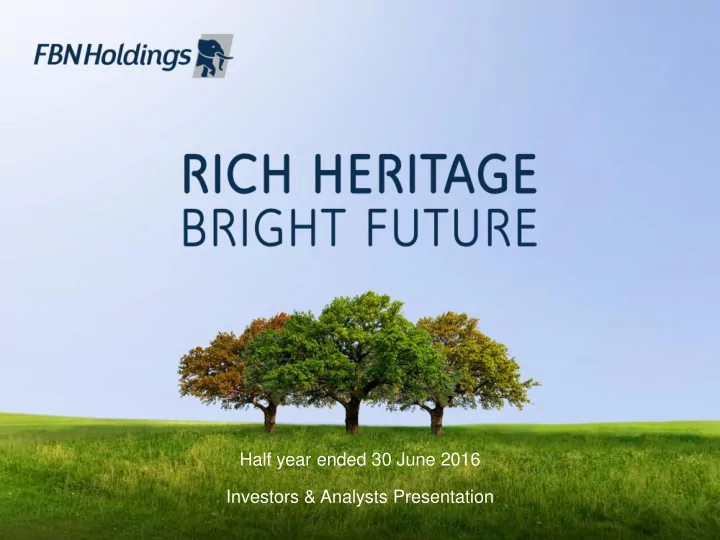 FBNHoldings

RICH HERITAGE
BRIGHT FUTURE

Half year ended 30 June 2016

Investors & Analysts Presentation